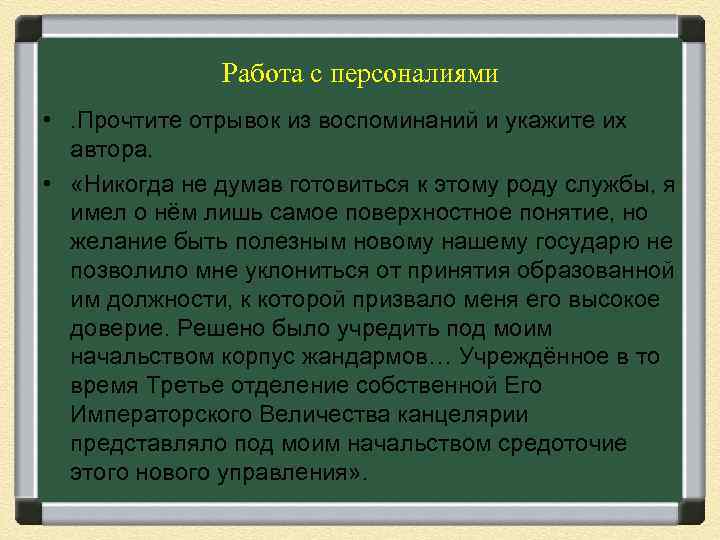 Работа с персоналиями

• .Прочтите отрывок из воспоминаний и укажите их автора.

• «Никогда не думав готовиться к этому роду службы, я имел о нём лишь самое поверхностное понятие, но желание быть полезным новому нашему государю не позволило мне уклониться от принятия образованной им должности, к которой призвало меня его высокое доверие. Решено было учредить под моим начальством корпус жандармов... Учреждённое в то время Третье отделение собственной Его Императорского Величества канцелярии представляло под моим начальством средоточие этого нового управления».